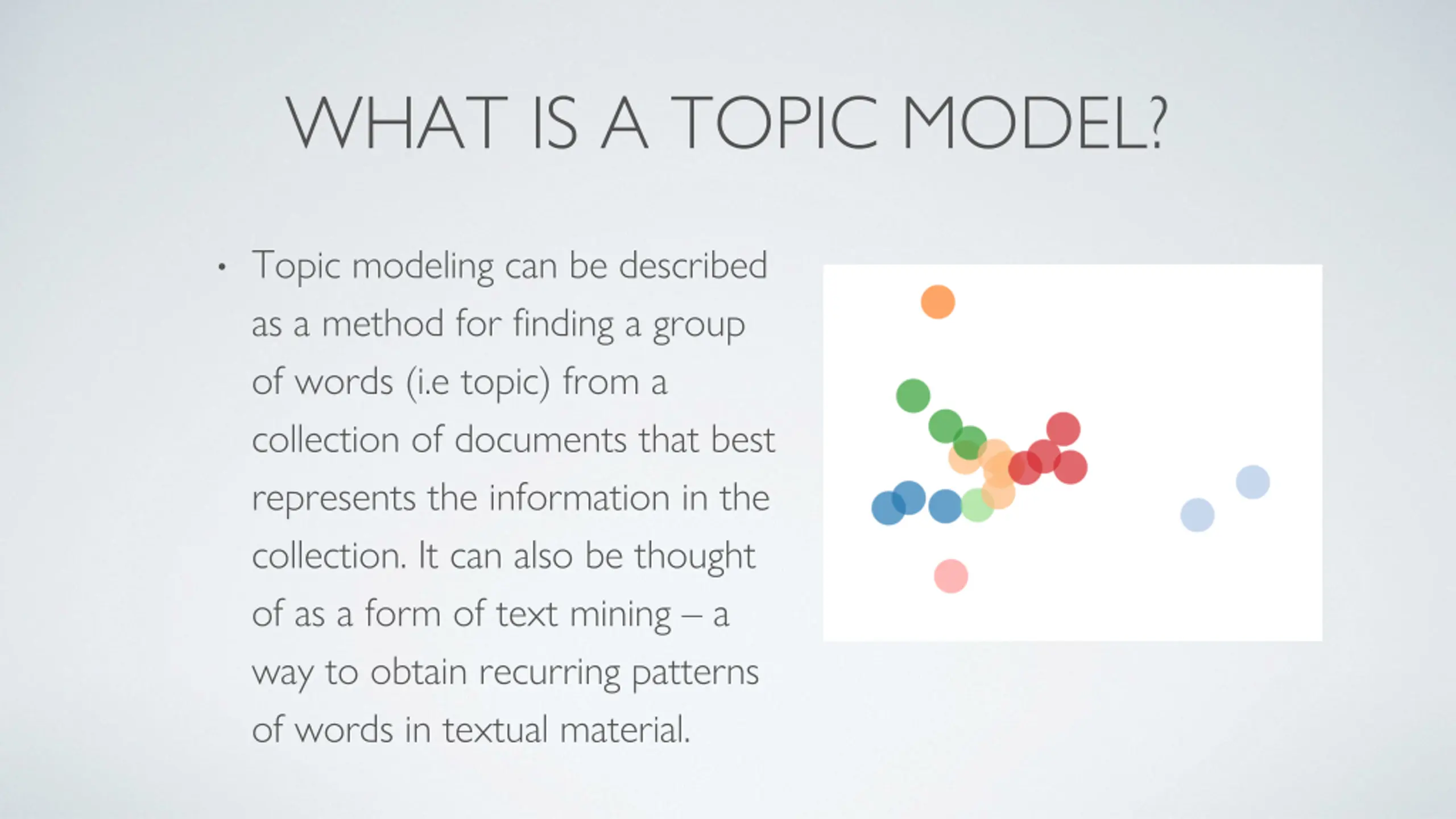 WHAT IS A TOPIC MODEL?

• Topic modeling can be described as a method for finding a group of words (i.e topic) from a collection of documents that best represents the information in the collection. It can also be thought of as a form of text mining – a way to obtain recurring patterns of words in textual material.